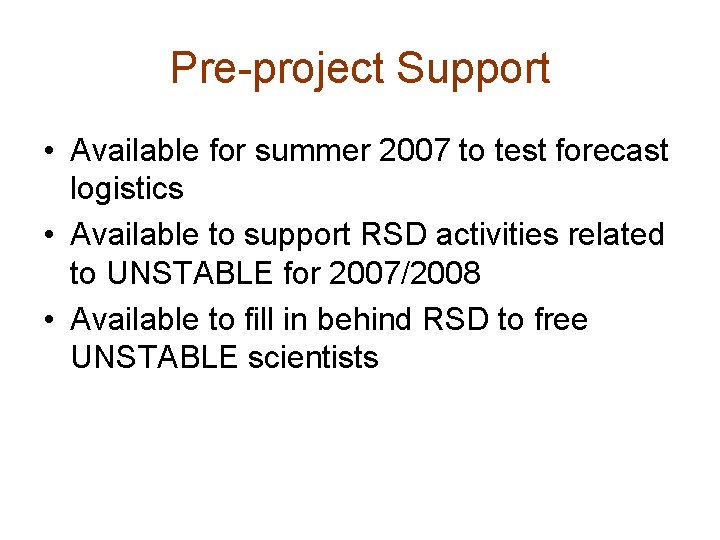 Pre-project Support

• Available for summer 2007 to test forecast logistics
• Available to support RSD activities related to UNSTABLE for 2007/2008
• Available to fill in behind RSD to free UNSTABLE scientists